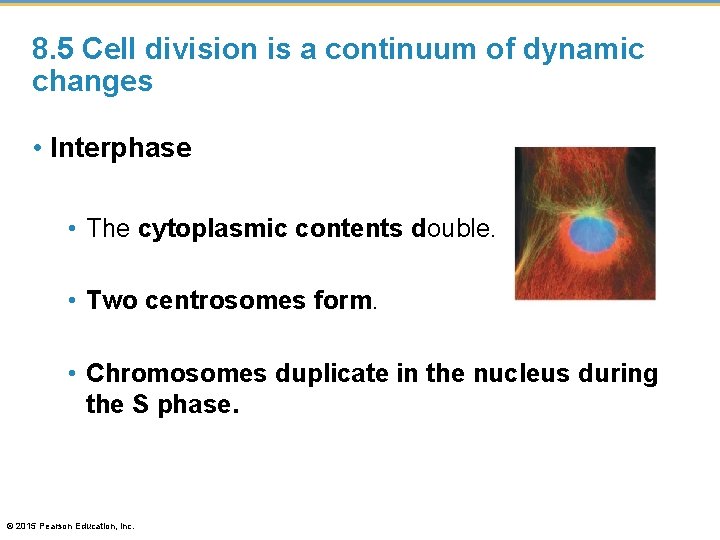 8.5 Cell division is a continuum of dynamic changes

• Interphase

• The cytoplasmic contents double.

• Two centrosomes form.

• Chromosomes duplicate in the nucleus during the S phase.

© 2015 Pearson Education, Inc.